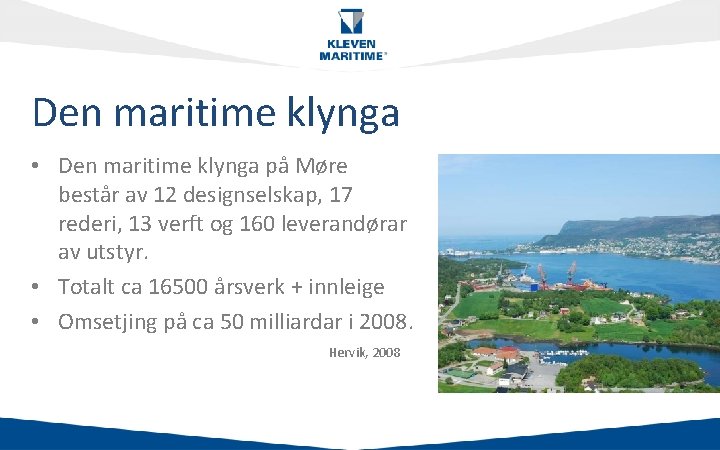 KLEVEN MARITIME

Den maritime klynga

• Den maritime klynga på Møre består av 12 designselskap, 17 rederi, 13 verft og 160 leverandørar av utstyr.

• Totalt ca 16500 årsverk + innleige

• Omsetjing på ca 50 milliardar i 2008.

Hervik, 2008